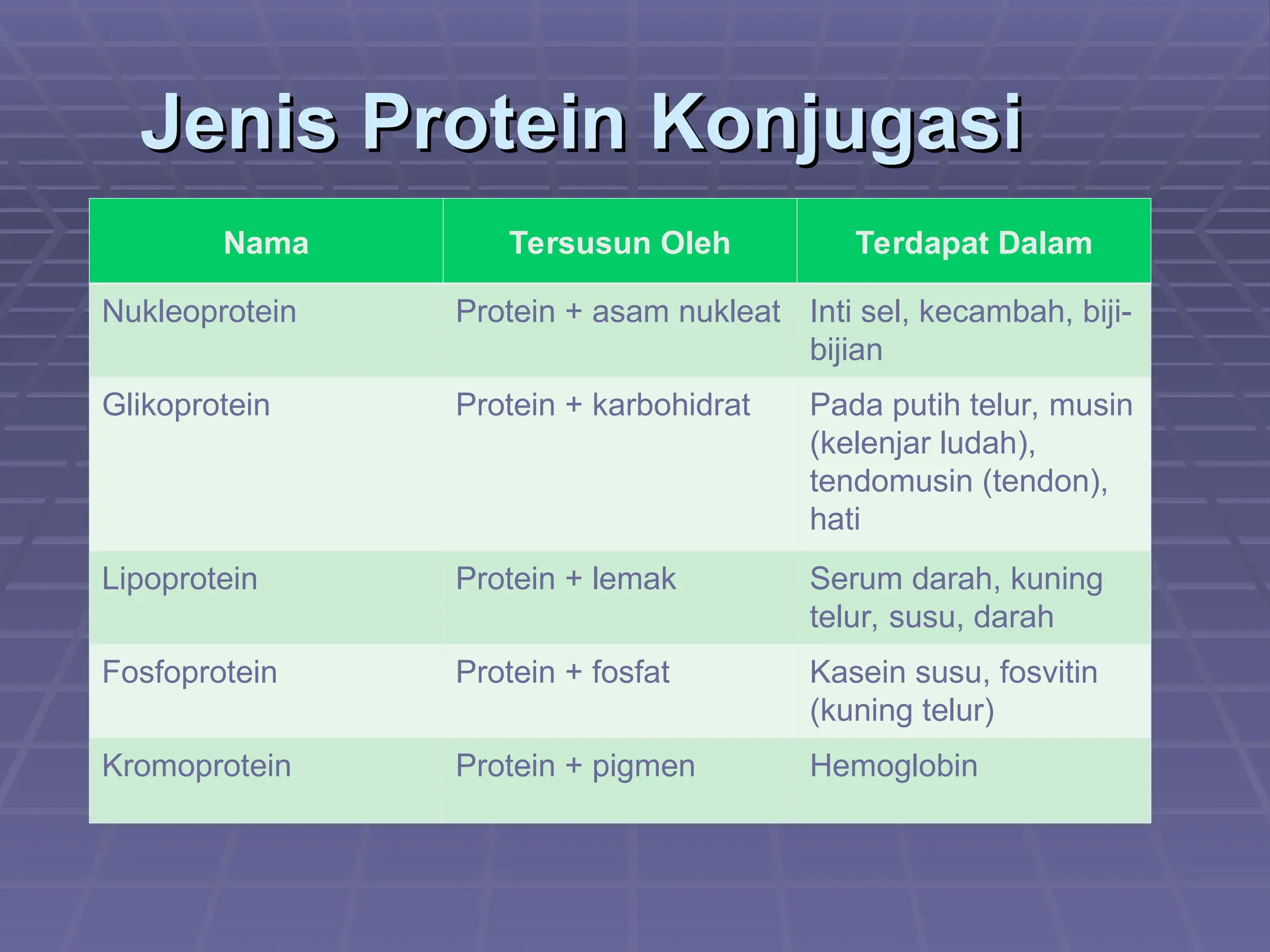 Jenis Protein Konjugasi

| Nama | Tersusun Oleh | Terdapat Dalam |
|---|---|---|
| Nukleoprotein | Protein + asam nukleat | Inti sel, kecambah, biji-bijian |
| Glikoprotein | Protein + karbohidrat | Pada putih telur, musin (kelenjar ludah), tendomusin (tendon), hati |
| Lipoprotein | Protein + lemak | Serum darah, kuning telur, susu, darah |
| Fosfoprotein | Protein + fosfat | Kasein susu, fosvitin (kuning telur) |
| Kromoprotein | Protein + pigmen | Hemoglobin |